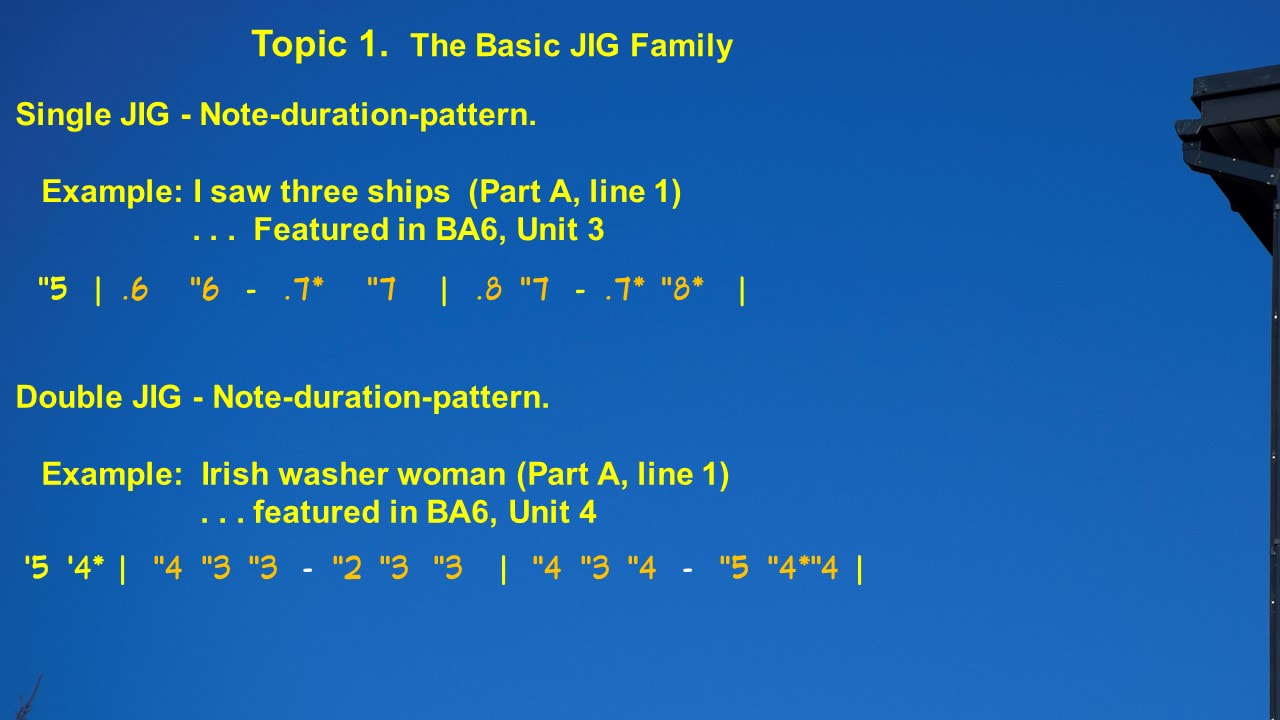 Topic 1. The Basic JIG Family

Single JIG - Note-duration-pattern.

Example: I saw three ships (Part A, line 1)
. . . Featured in BA6, Unit 3

"5 | .6 "6 - .7* "7 | .8 "7 - .7* "8* |

Double JIG - Note-duration-pattern.

Example: Irish washer woman (Part A, line 1)
. . . featured in BA6, Unit 4

'5 '4* | "4 "3 "3 - "2 "3 "3 | "4 "3 "4 - "5 "4*"4 |